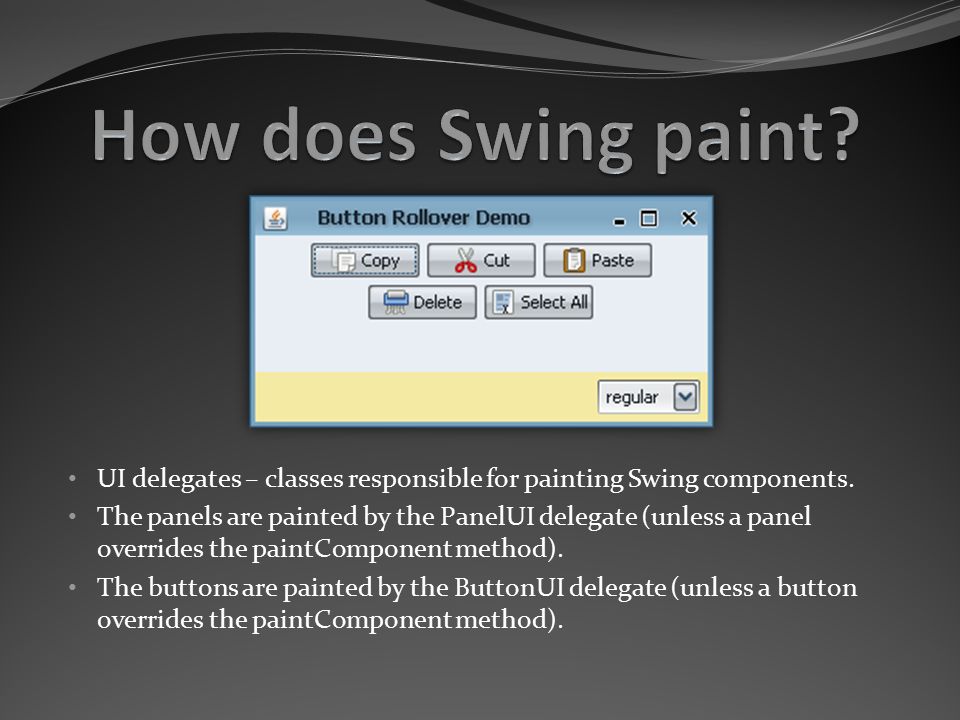 How does Swing paint?

Button Rollover Demo

Copy Cut Paste

Delete Select All

regular

• UI delegates – classes responsible for painting Swing components.
• The panels are painted by the PanelUI delegate (unless a panel overrides the paintComponent method).
• The buttons are painted by the ButtonUI delegate (unless a button overrides the paintComponent method).